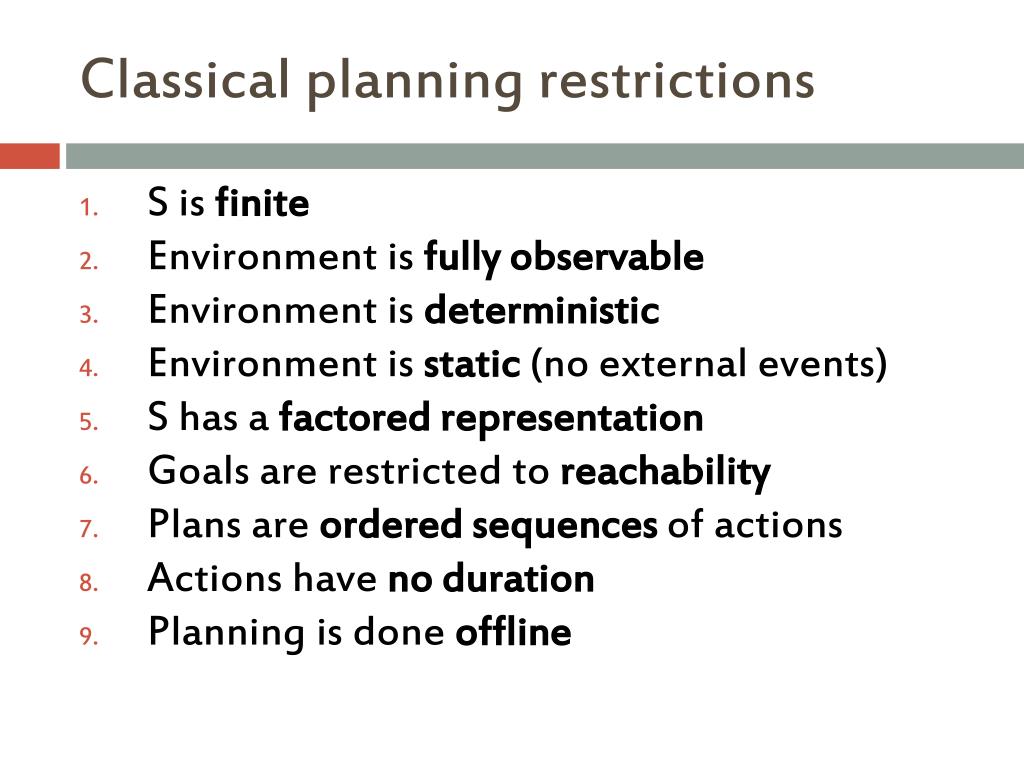 Classical planning restrictions

1. S is finite
2. Environment is fully observable
3. Environment is deterministic
4. Environment is static (no external events)
5. S has a factored representation
6. Goals are restricted to reachability
7. Plans are ordered sequences of actions
8. Actions have no duration
9. Planning is done offline